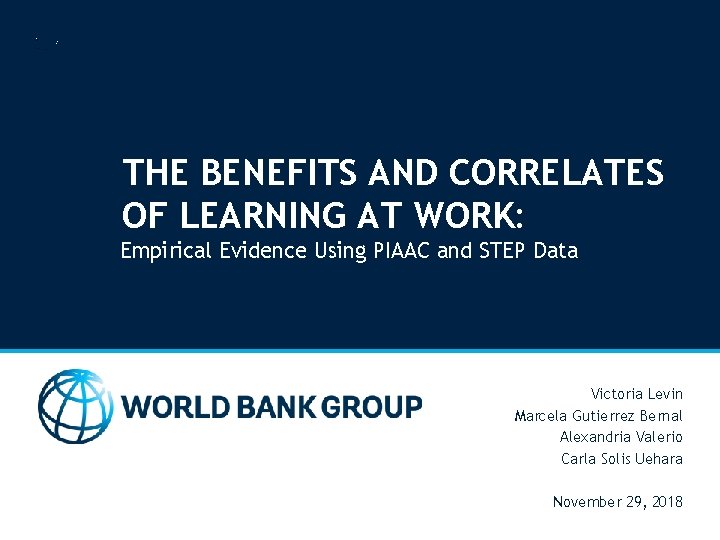 THE BENEFITS AND CORRELATES OF LEARNING AT WORK:
Empirical Evidence Using PIAAC and STEP Data

WORLD BANK GROUP

Victoria Levin
Marcela Gutierrez Bernal
Alexandria Valerio
Carla Solis Uehara

November 29, 2018